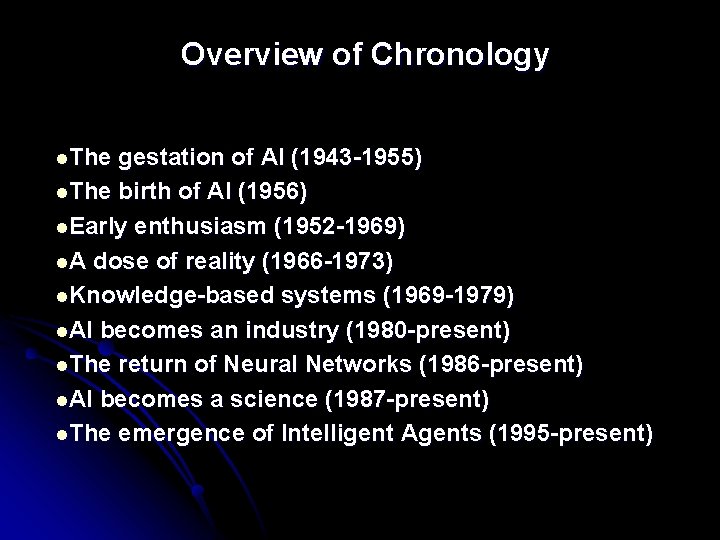 Overview of Chronology

- The gestation of AI (1943-1955)
- The birth of AI (1956)
- Early enthusiasm (1952-1969)
- A dose of reality (1966-1973)
- Knowledge-based systems (1969-1979)
- AI becomes an industry (1980-present)
- The return of Neural Networks (1986-present)
- AI becomes a science (1987-present)
- The emergence of Intelligent Agents (1995-present)